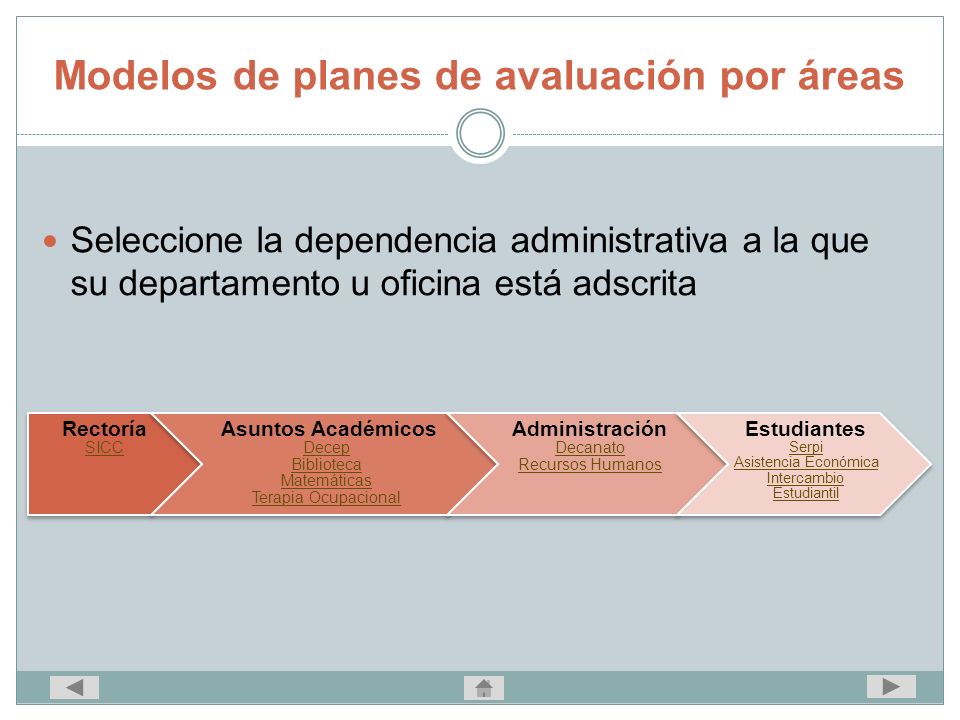 Modelos de planes de avaluación por áreas

Seleccione la dependencia administrativa a la que su departamento u oficina está adscrita

Rectoría
SICC

Asuntos Académicos
Decep
Biblioteca
Matemáticas
Terapia Ocupacional

Administración
Decanato
Recursos Humanos

Estudiantes
Serpi
Asistencia Económica
Intercambio
Estudiantil